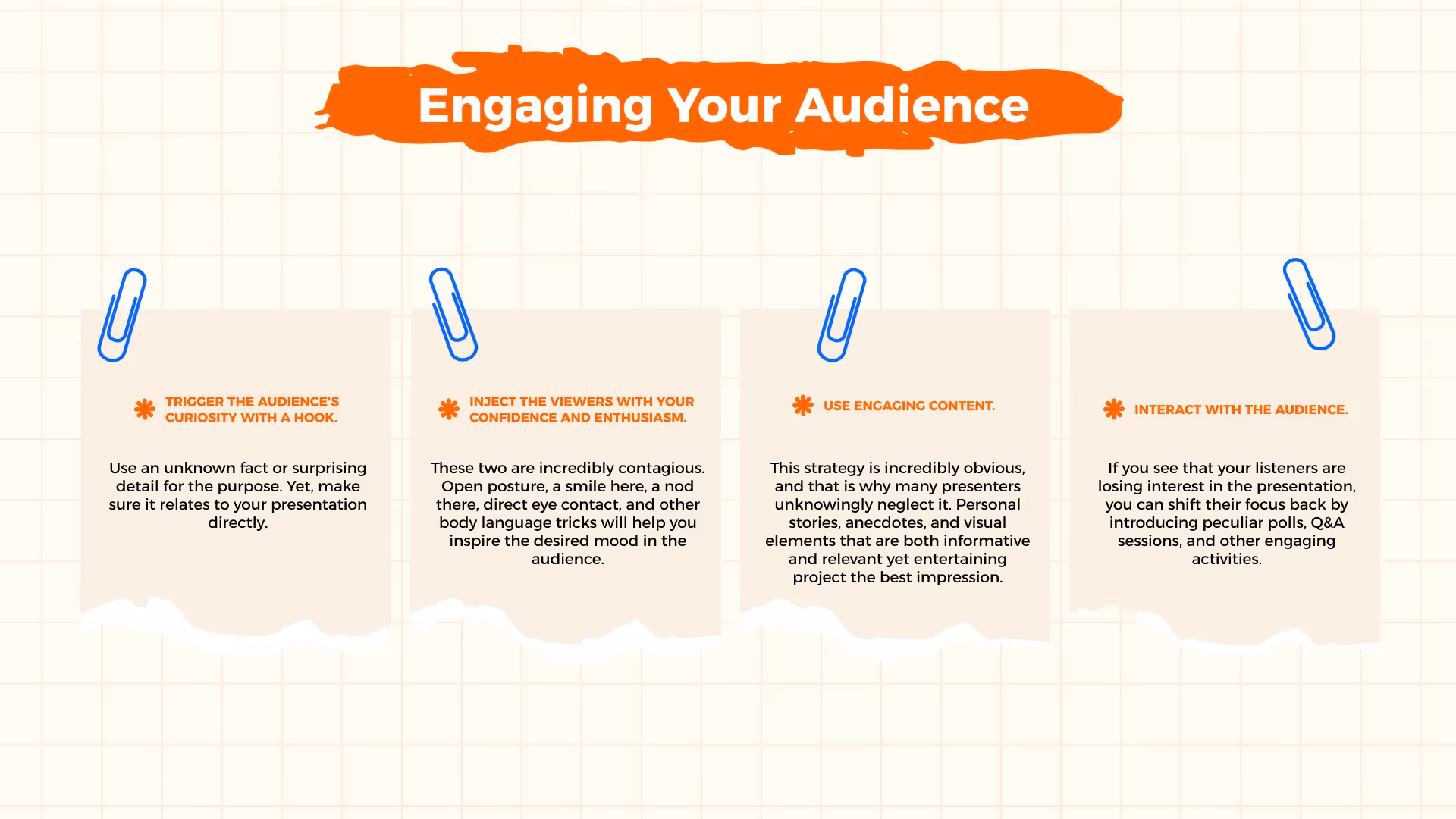 Engaging Your Audience

TRIGGER THE AUDIENCE'S CURIOSITY WITH A HOOK.

Use an unknown fact or surprising detail for the purpose. Yet, make sure it relates to your presentation directly.

INJECT THE VIEWERS WITH YOUR CONFIDENCE AND ENTHUSIASM.

These two are incredibly contagious. Open posture, a smile here, a nod there, direct eye contact, and other body language tricks will help you inspire the desired mood in the audience.

USE ENGAGING CONTENT.

This strategy is incredibly obvious, and that is why many presenters unknowingly neglect it. Personal stories, anecdotes, and visual elements that are both informative and relevant yet entertaining project the best impression.

INTERACT WITH THE AUDIENCE.

If you see that your listeners are losing interest in the presentation, you can shift their focus back by introducing peculiar polls, Q&A sessions, and other engaging activities.